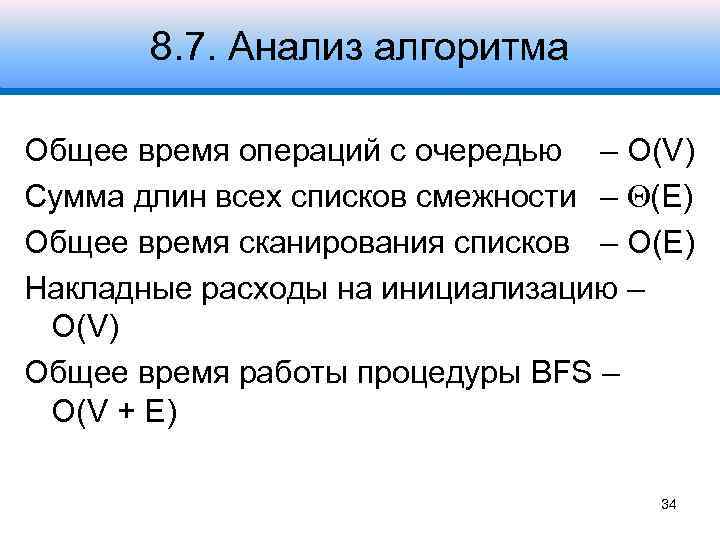 8.7. Анализ алгоритма

Общее время операций с очередью – $O(V)$

Сумма длин всех списков смежности – $\Theta(E)$

Общее время сканирования списков – $O(E)$

Накладные расходы на инициализацию – $O(V)$

Общее время работы процедуры BFS – $O(V + E)$

34